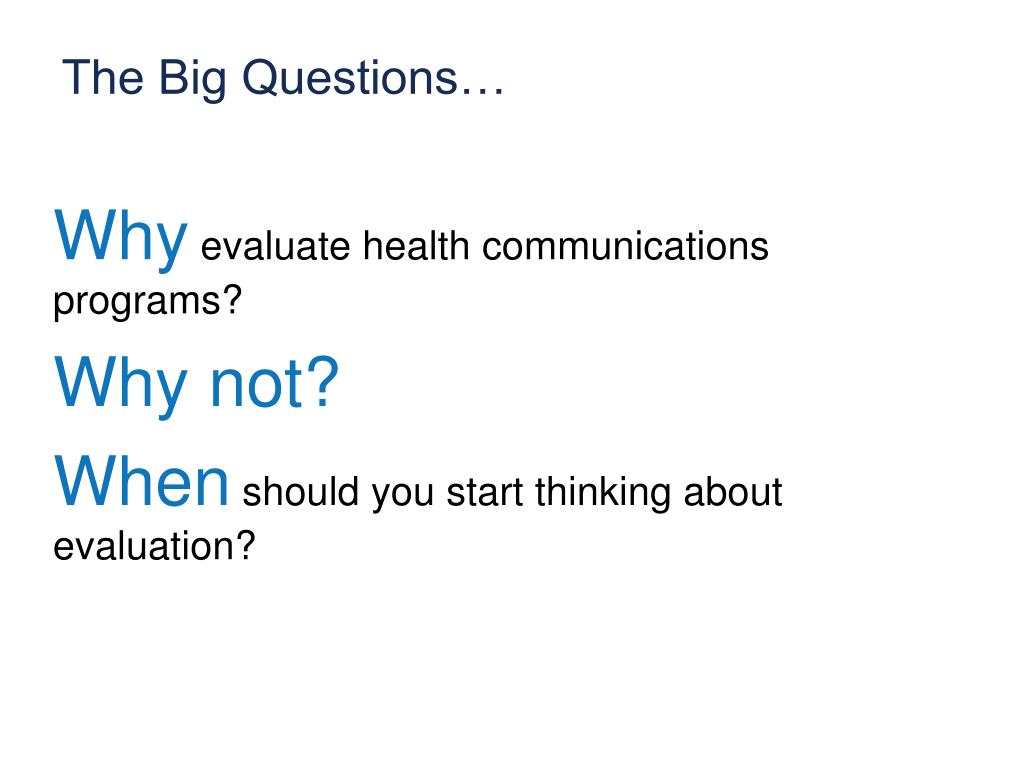 The Big Questions…

Why evaluate health communications programs?

Why not?

When should you start thinking about evaluation?